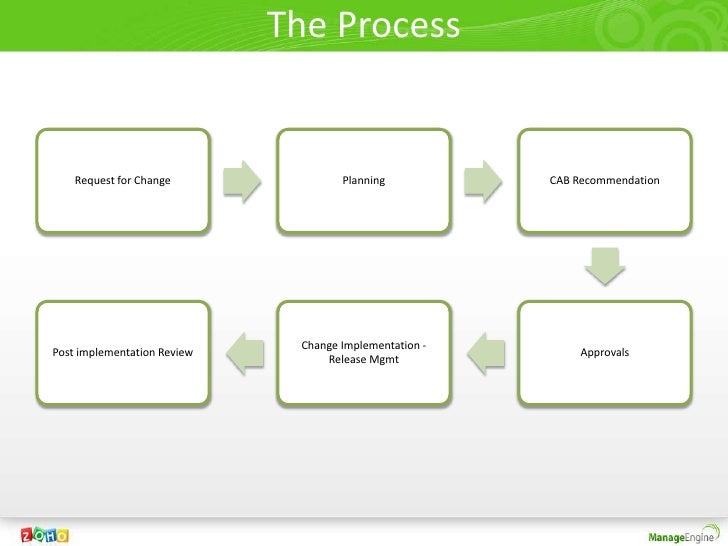 The Process

Request for Change

Planning

CAB Recommendation

Approvals

Change Implementation - Release Mgmt

Post implementation Review

ZOHO

ManageEngine